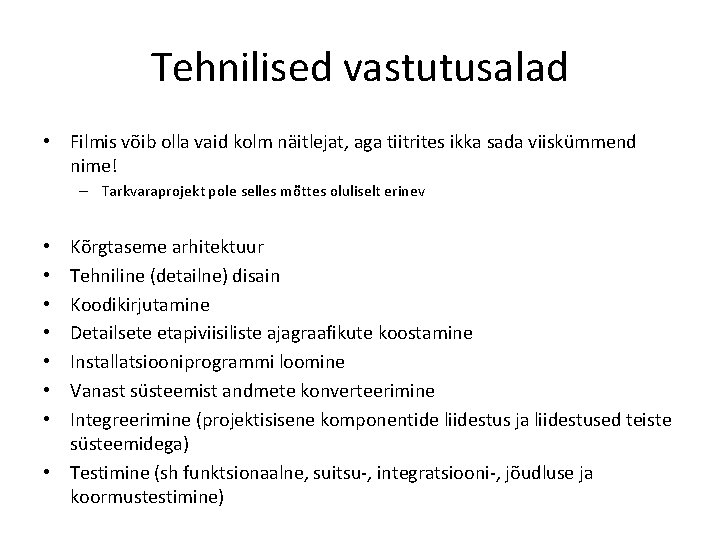 Tehnilised vastutusalad

• Filmis võib olla vaid kolm näitlejat, aga tiitrites ikka sada viiskümmend nime!
– Tarkvaraprojekt pole selles mõttes oluliselt erinev

• Kõrgtaseme arhitektuur
• Tehniline (detailne) disain
• Koodikirjutamine
• Detailsete etapiviisiliste ajagraafikute koostamine
• Installatsiooniprogrammi loomine
• Vanast süsteemist andmete konverteerimine
• Integreerimine (projektisisene komponentide liidestus ja liidestused teiste süsteemidega)
• Testimine (sh funktsionaalne, suitsu-, integratsiooni-, jõudluse ja koormustestimine)